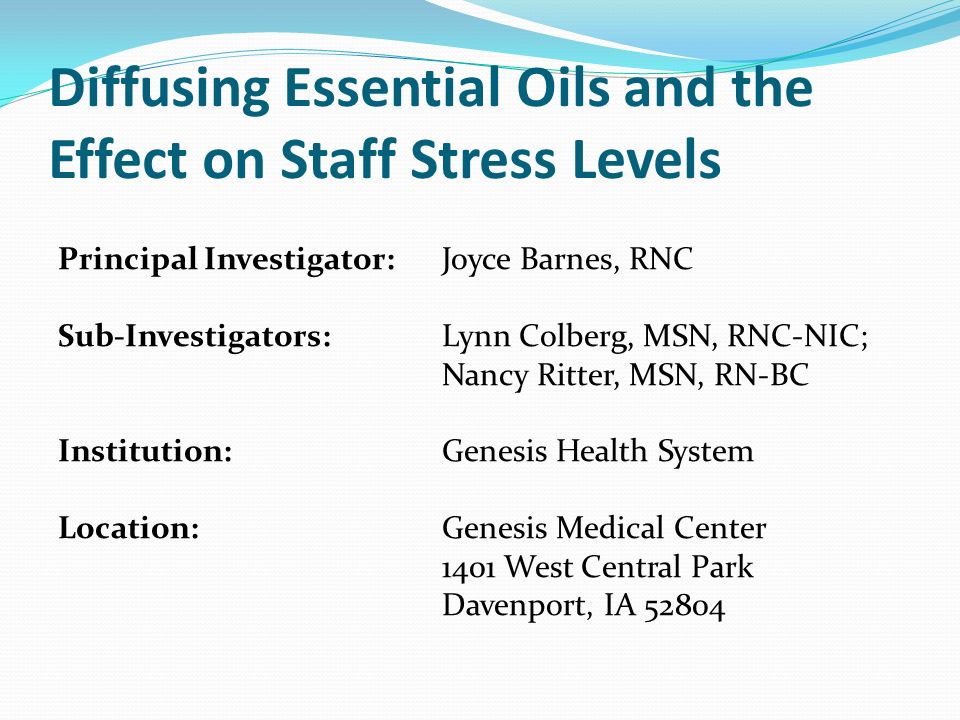 Diffusing Essential Oils and the Effect on Staff Stress Levels

Principal Investigator: Joyce Barnes, RNC

Sub-Investigators: Lynn Colberg, MSN, RNC-NIC; Nancy Ritter, MSN, RN-BC

Institution: Genesis Health System

Location: Genesis Medical Center
1401 West Central Park
Davenport, IA 52804